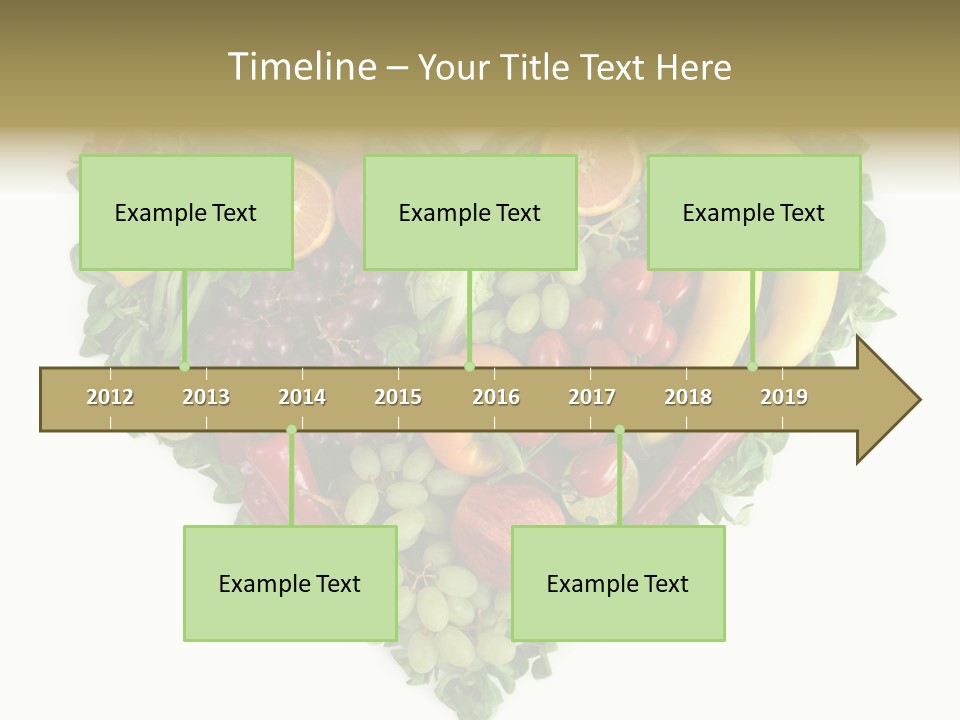 Timeline – Your Title Text Here

Example Text

Example Text

Example Text

2012 2013 2014 2015 2016 2017 2018 2019

Example Text

Example Text